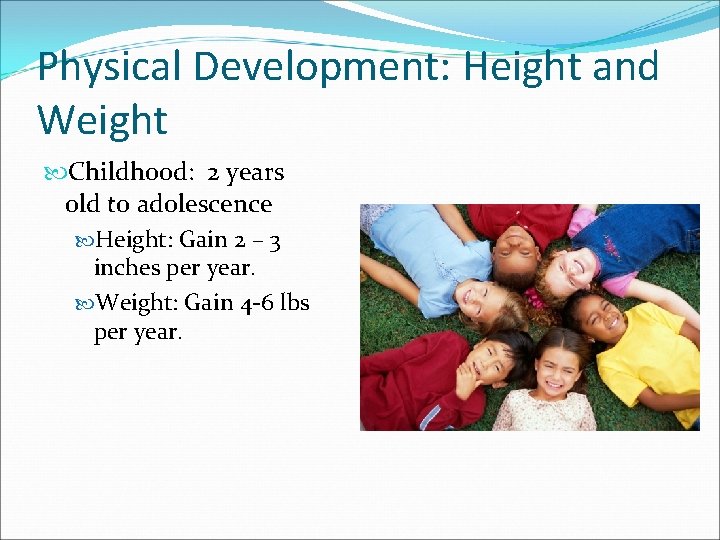 Physical Development: Height and Weight

Childhood: 2 years old to adolescence

Height: Gain 2 – 3 inches per year.

Weight: Gain 4-6 lbs per year.